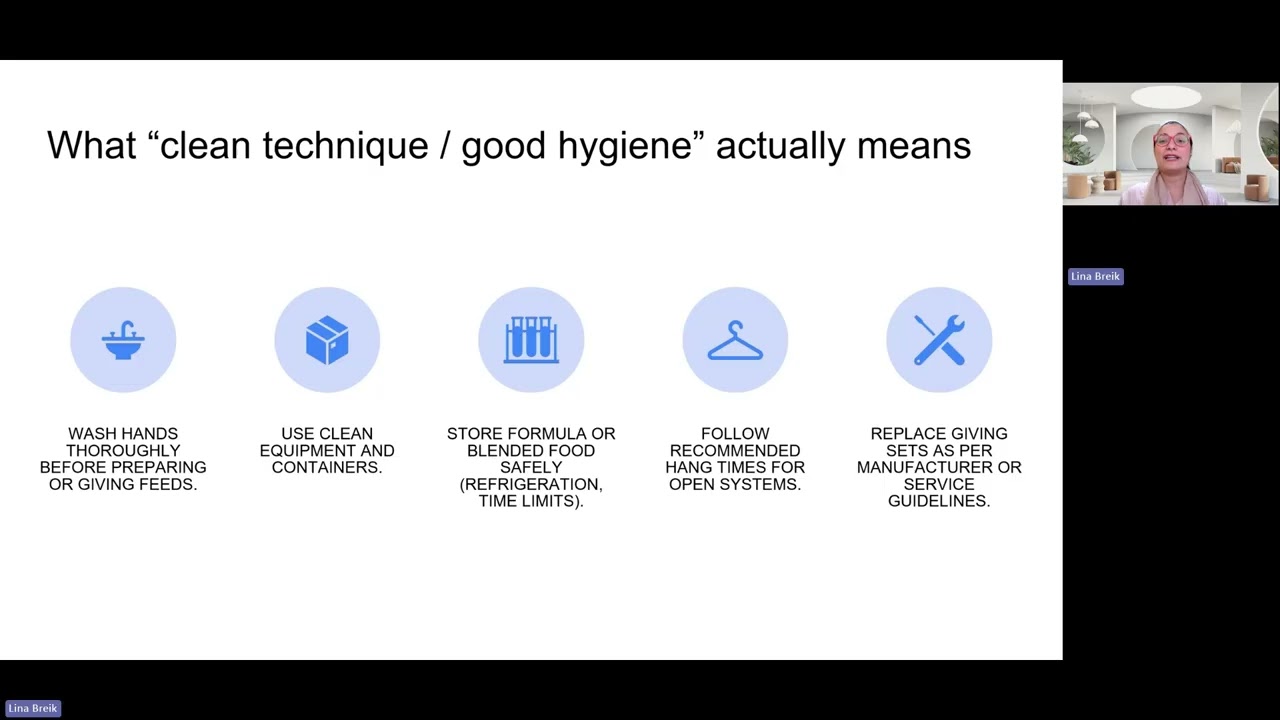 What “clean technique / good hygiene” actually means

WASH HANDS THOROUGHLY BEFORE PREPARING OR GIVING FEEDS.

USE CLEAN EQUIPMENT AND CONTAINERS.

STORE FORMULA OR BLENDED FOOD SAFELY (REFRIGERATION, TIME LIMITS).

FOLLOW RECOMMENDED HANG TIMES FOR OPEN SYSTEMS.

REPLACE GIVING SETS AS PER MANUFACTURER OR SERVICE GUIDELINES.

Lina Breik

Lina Breik